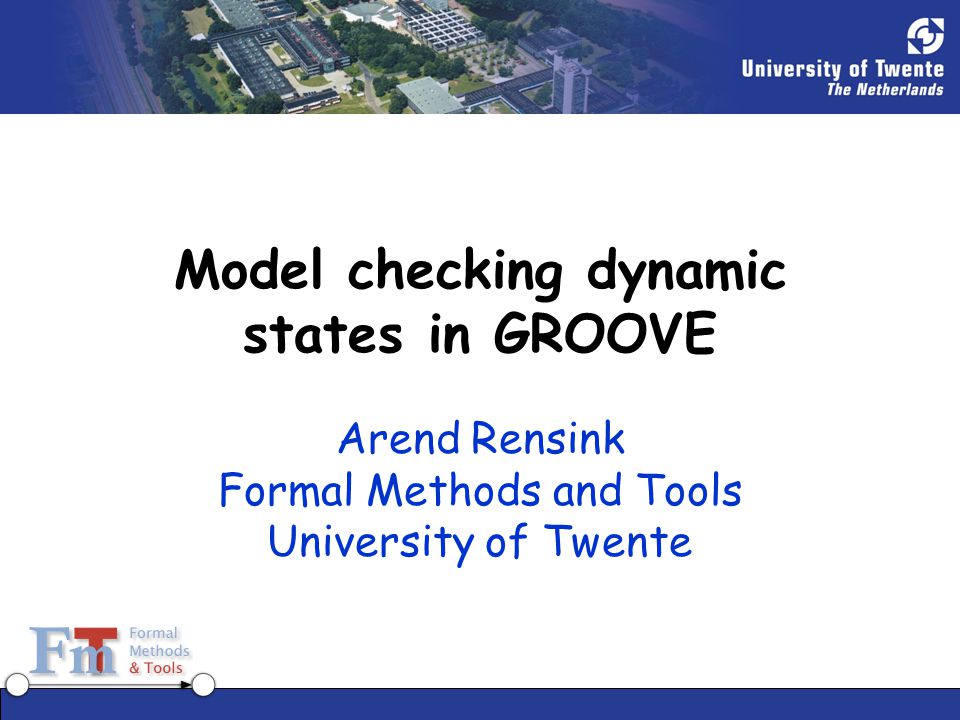 University of Twente
The Netherlands

Model checking dynamic states in GROOVE

Arend Rensink
Formal Methods and Tools
University of Twente

FmT Formal Methods & Tools